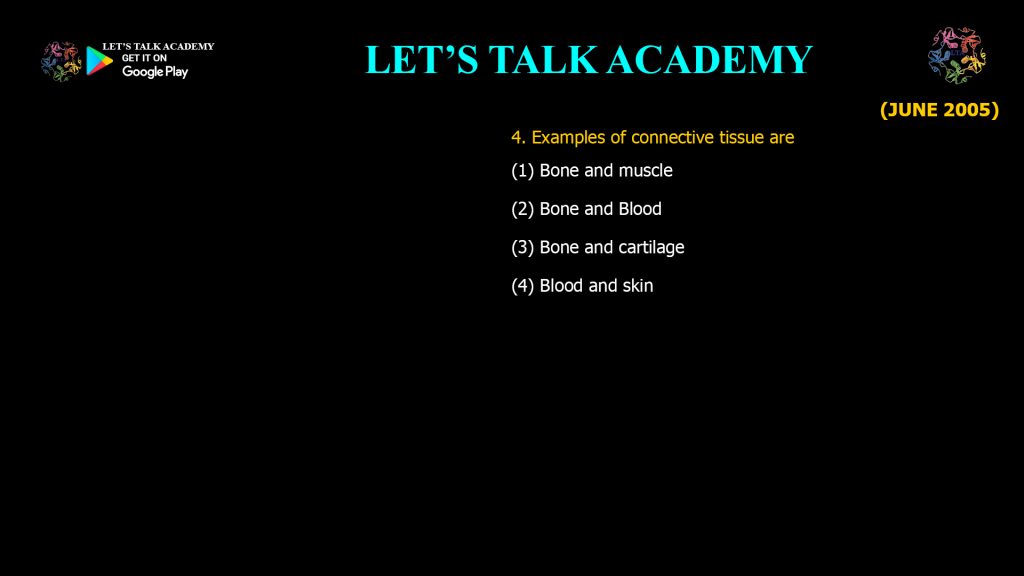 LET'S TALK ACADEMY
GET IT ON
Google Play

LET'S TALK ACADEMY

(JUNE 2005)

4. Examples of connective tissue are

(1) Bone and muscle

(2) Bone and Blood

(3) Bone and cartilage

(4) Blood and skin